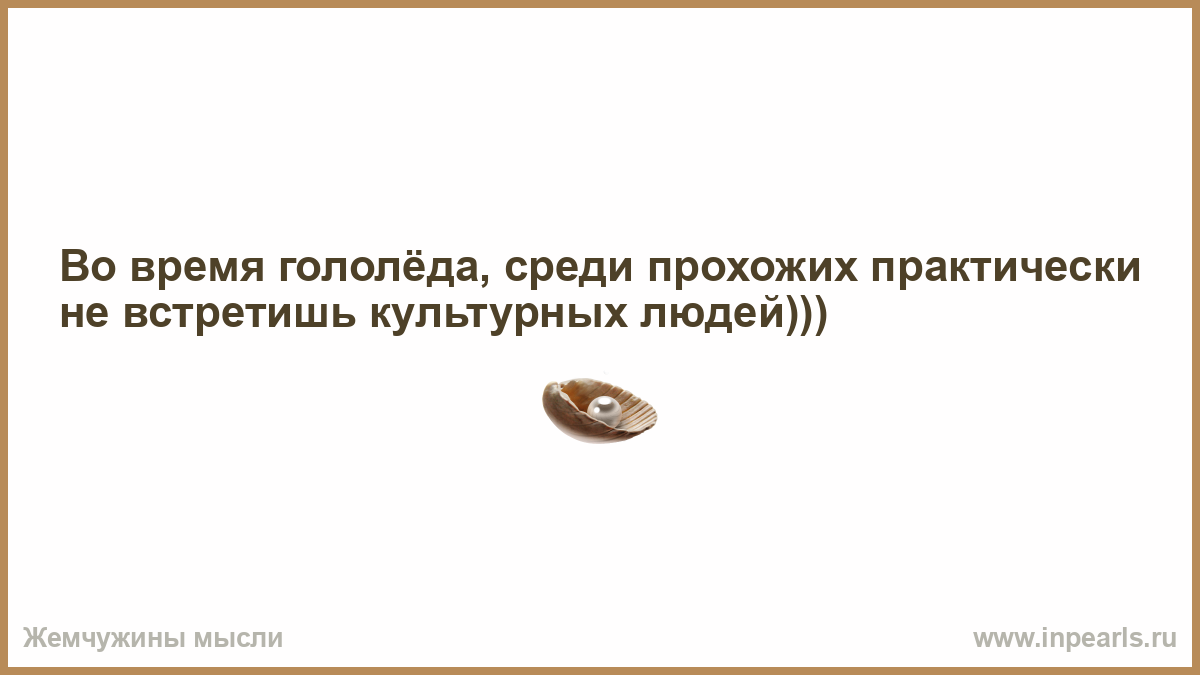 Во время гололёда, среди прохожих практически не встретишь культурных людей)))

Жемчужины мысли

www.inpearls.ru